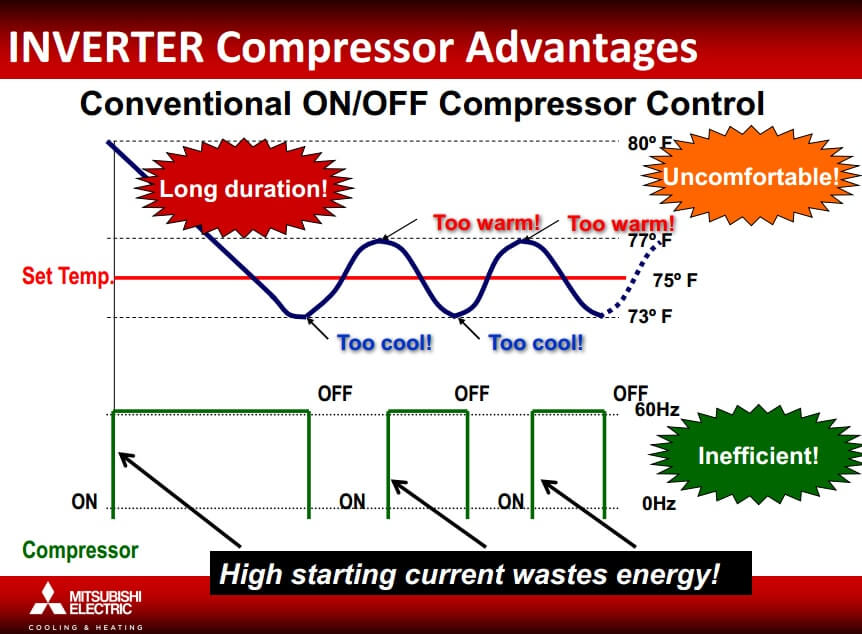 INVERTER Compressor Advantages

Conventional ON/OFF Compressor Control

80º F

Long duration!

Uncomfortable!

Too warm!

Too warm!

77º F

Set Temp.

75º F

73º F

Too cool!

Too cool!

OFF

OFF

OFF

60Hz

Inefficient!

ON

ON

ON

0Hz

Compressor

High starting current wastes energy!

MITSUBISHI ELECTRIC

COOLING & HEATING